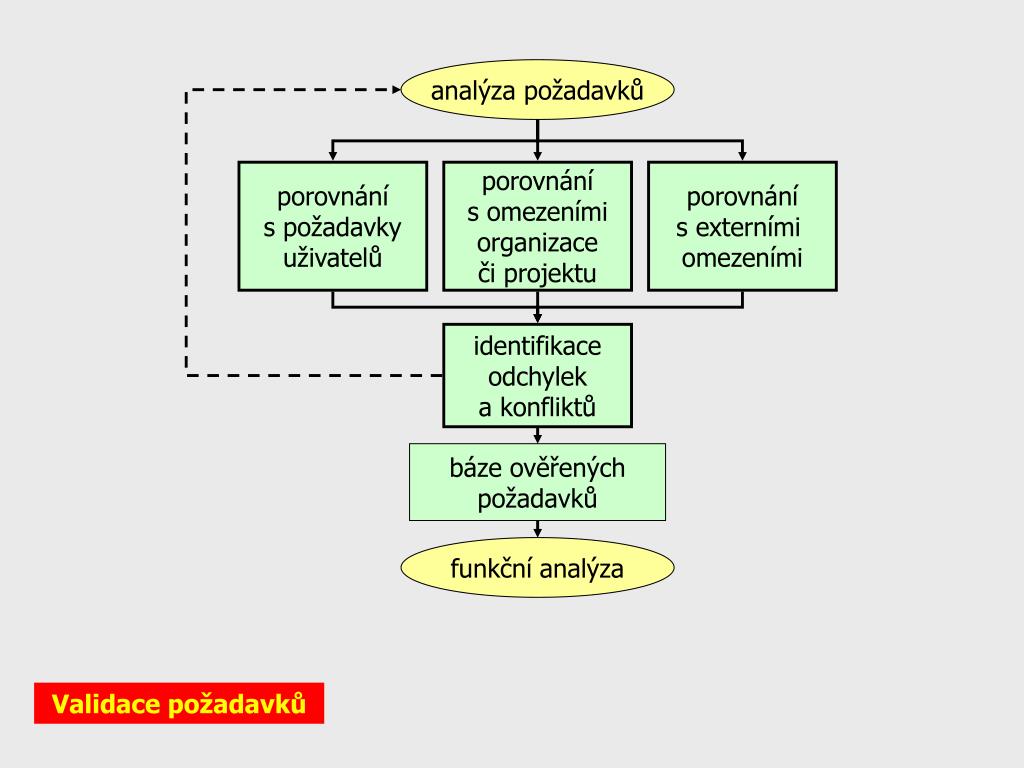 analýza požadavků

porovnání s požadavky uživatelů

porovnání s omezeními organizace či projektu

porovnání s externími omezeními

identifikace odchylek a konfliktů

báze ověřených požadavků

funkční analýza

Validace požadavků